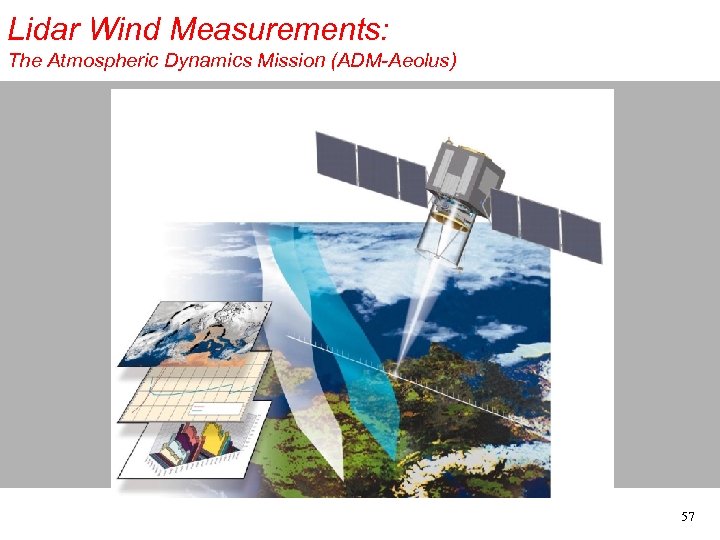 Lidar Wind Measurements:
The Atmospheric Dynamics Mission (ADM-Aeolus)

57